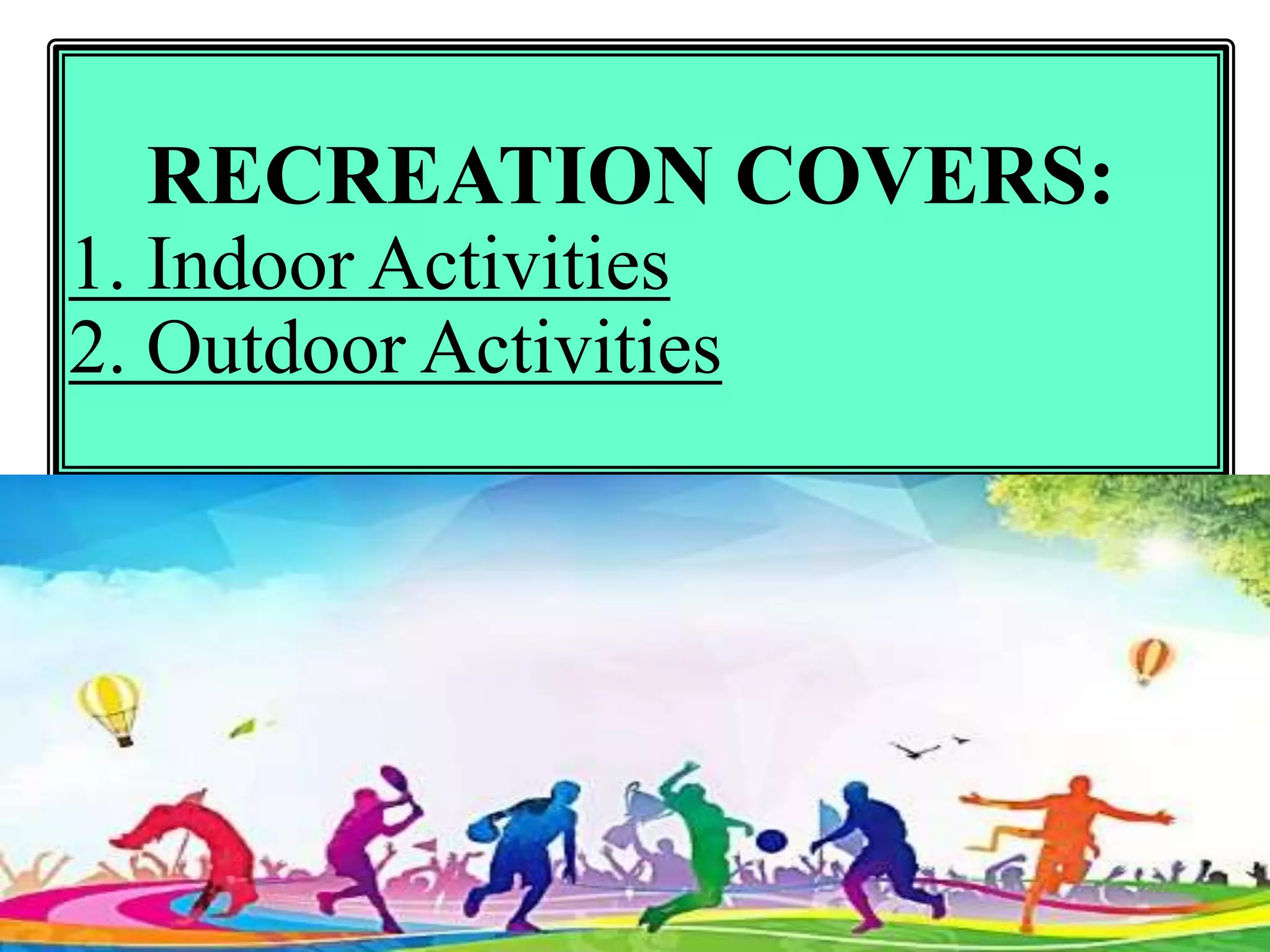 RECREATION COVERS:
1. Indoor Activities
2. Outdoor Activities